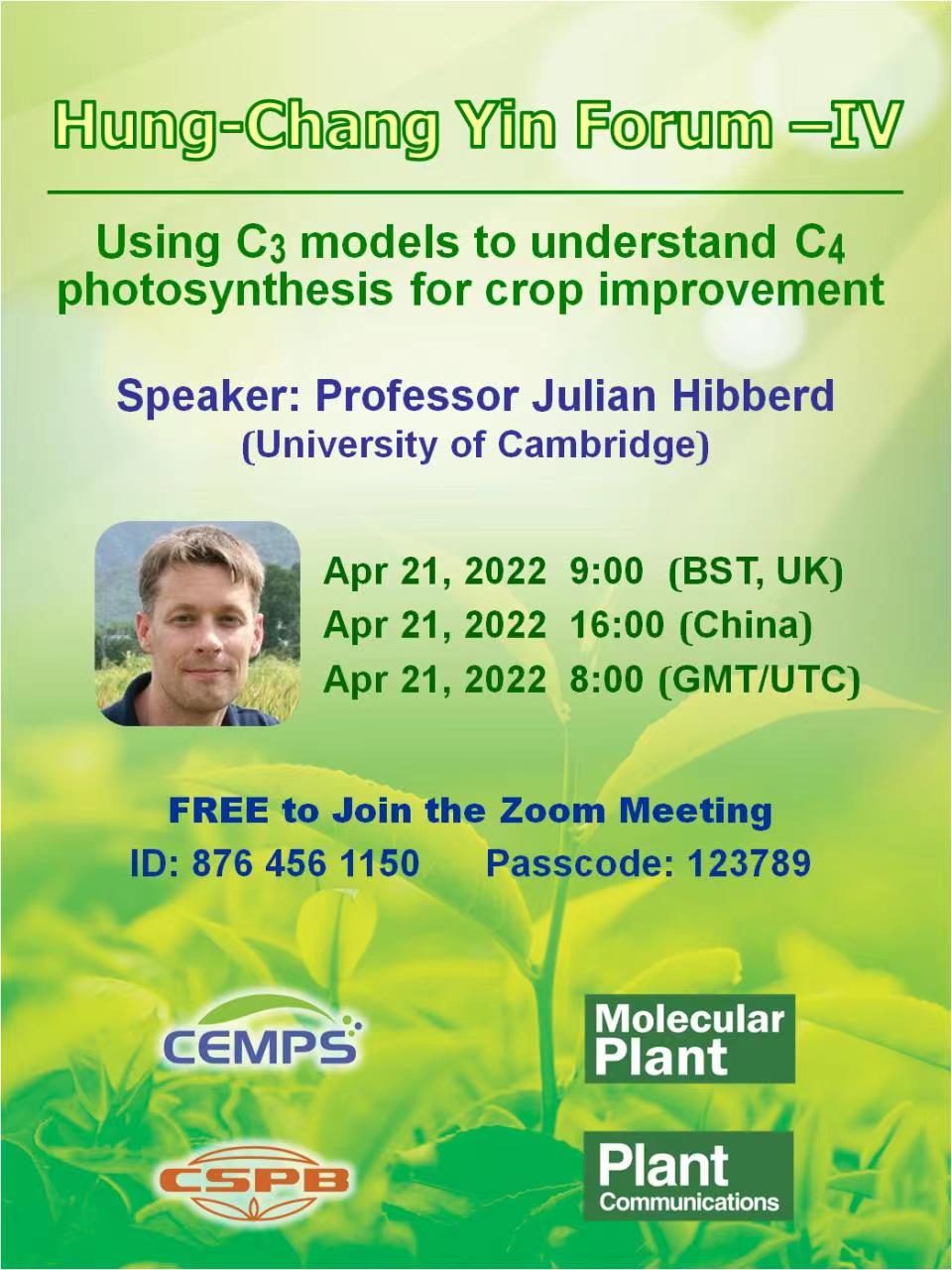 Hung-Chang Yin Forum –IV

Using $C_3$ models to understand $C_4$ photosynthesis for crop improvement

Speaker: Professor Julian Hibberd
(University of Cambridge)

Apr 21, 2022 9:00 (BST, UK)
Apr 21, 2022 16:00 (China)
Apr 21, 2022 8:00 (GMT/UTC)

FREE to Join the Zoom Meeting
ID: 876 456 1150 Passcode: 123789

CEMPS

Molecular Plant

CSPB

Plant Communications